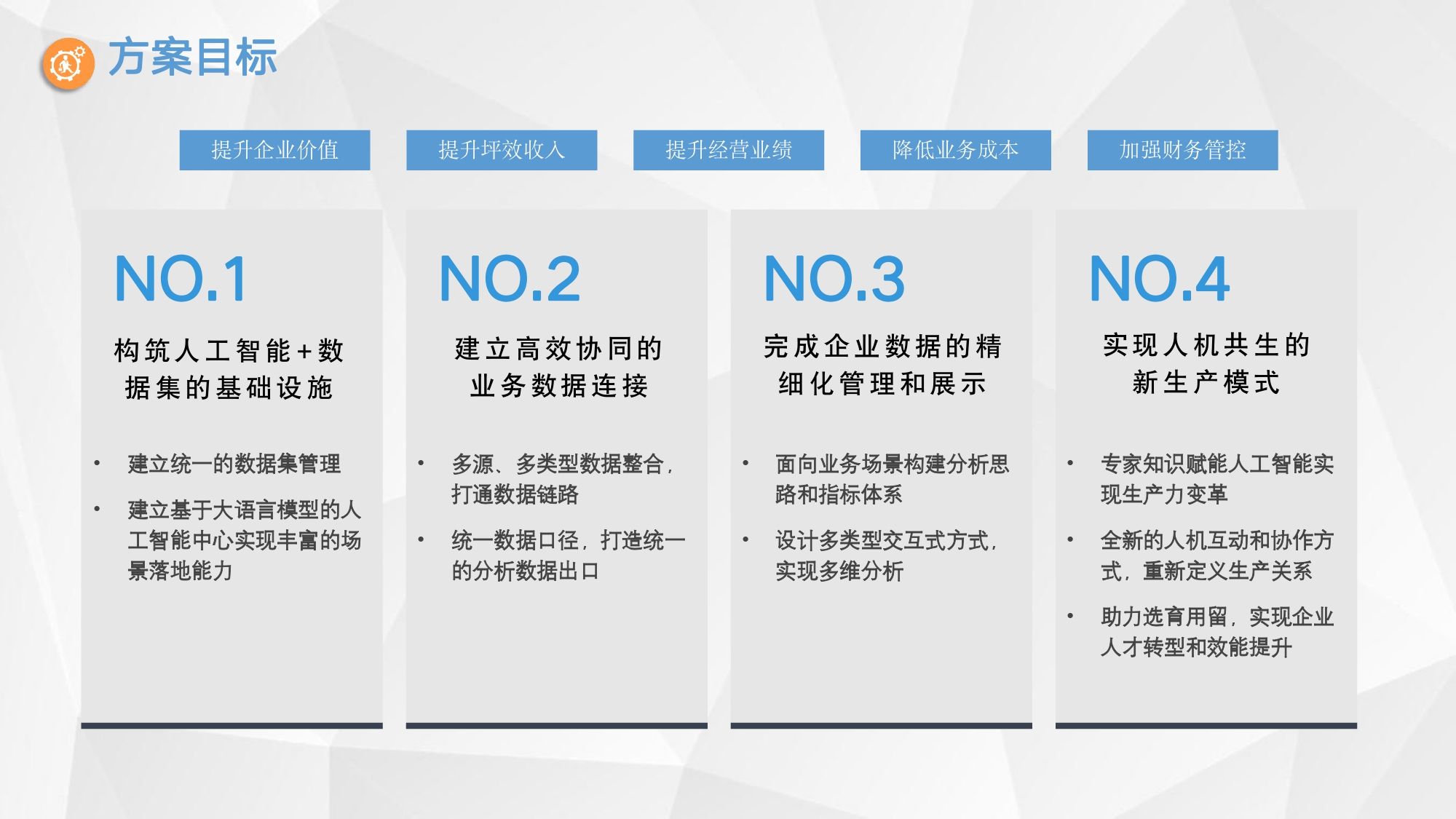 方案目标

提升企业价值

提升坪效收入

提升经营业绩

降低业务成本

加强财务管控

NO.1

构筑人工智能+数据集的基础设施

• 建立统一的数据集管理

• 建立基于大语言模型的人工智能中心实现丰富的场景落地能力

NO.2

建立高效协同的业务数据连接

• 多源、多类型数据整合，打通数据链路

• 统一数据口径，打造统一的分析数据出口

NO.3

完成企业数据的精细化管理和展示

• 面向业务场景构建分析思路和指标体系

• 设计多类型交互式方式，实现多维分析

NO.4

实现人机共生的新生产模式

• 专家知识赋能人工智能实现生产力变革

• 全新的人机互动和协作方式，重新定义生产关系

• 助力选育用留，实现企业人才转型和效能提升